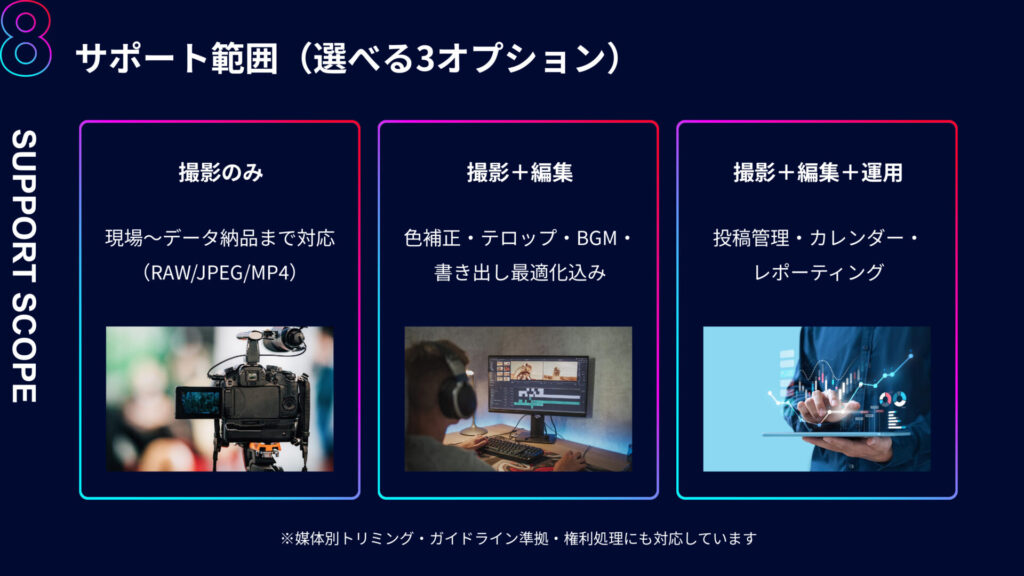 8

サポート範囲（選べる3オプション）

SUPPORT SCOPE

撮影のみ

現場〜データ納品まで対応（RAW/JPEG/MP4）

撮影＋編集

色補正・テロップ・BGM・書き出し最適化込み

撮影＋編集＋運用

投稿管理・カレンダー・レポーティング

※媒体別トリミング・ガイドライン準拠・権利処理にも対応しています